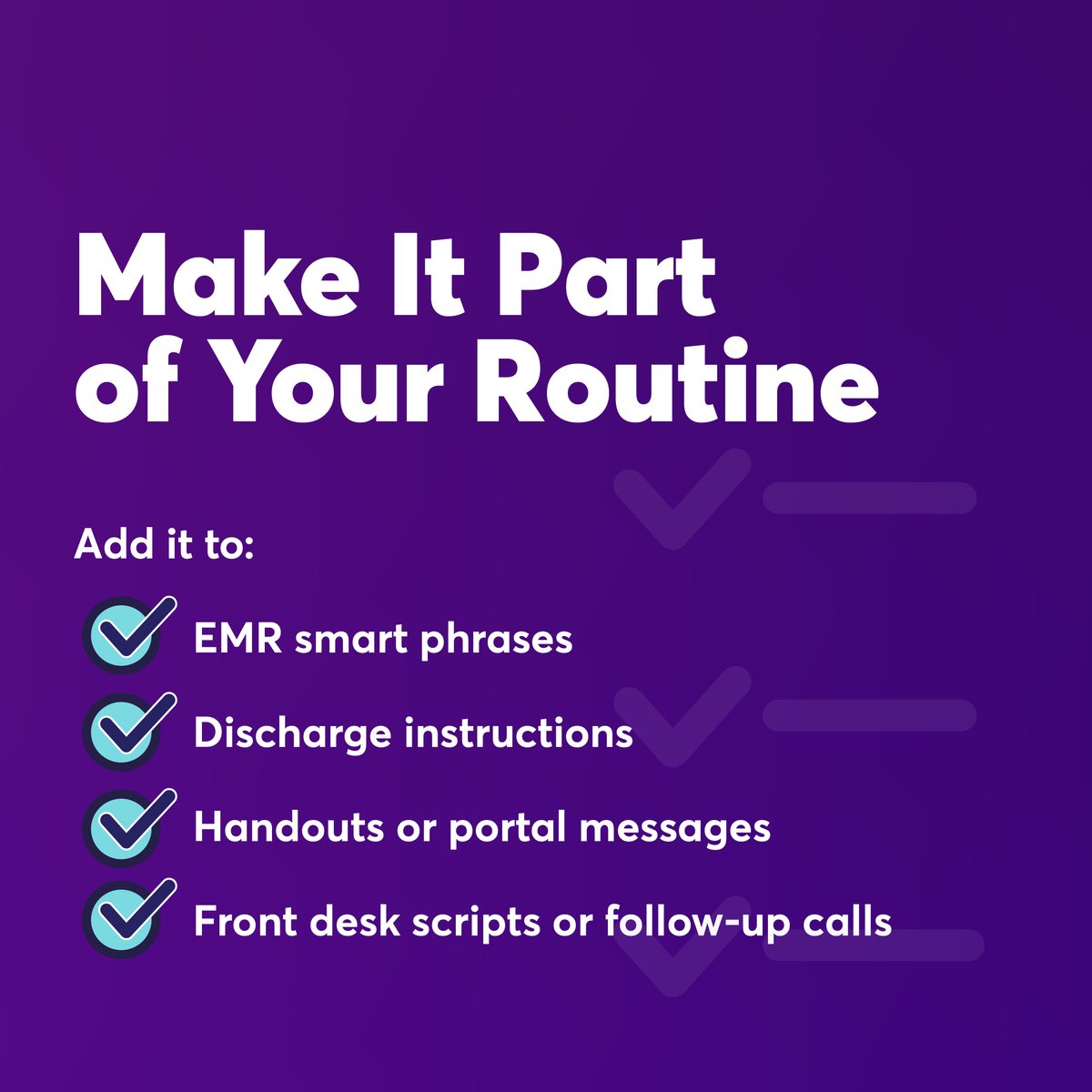 Make It Part of Your Routine

Add it to:

EMR smart phrases

Discharge instructions

Handouts or portal messages

Front desk scripts or follow-up calls